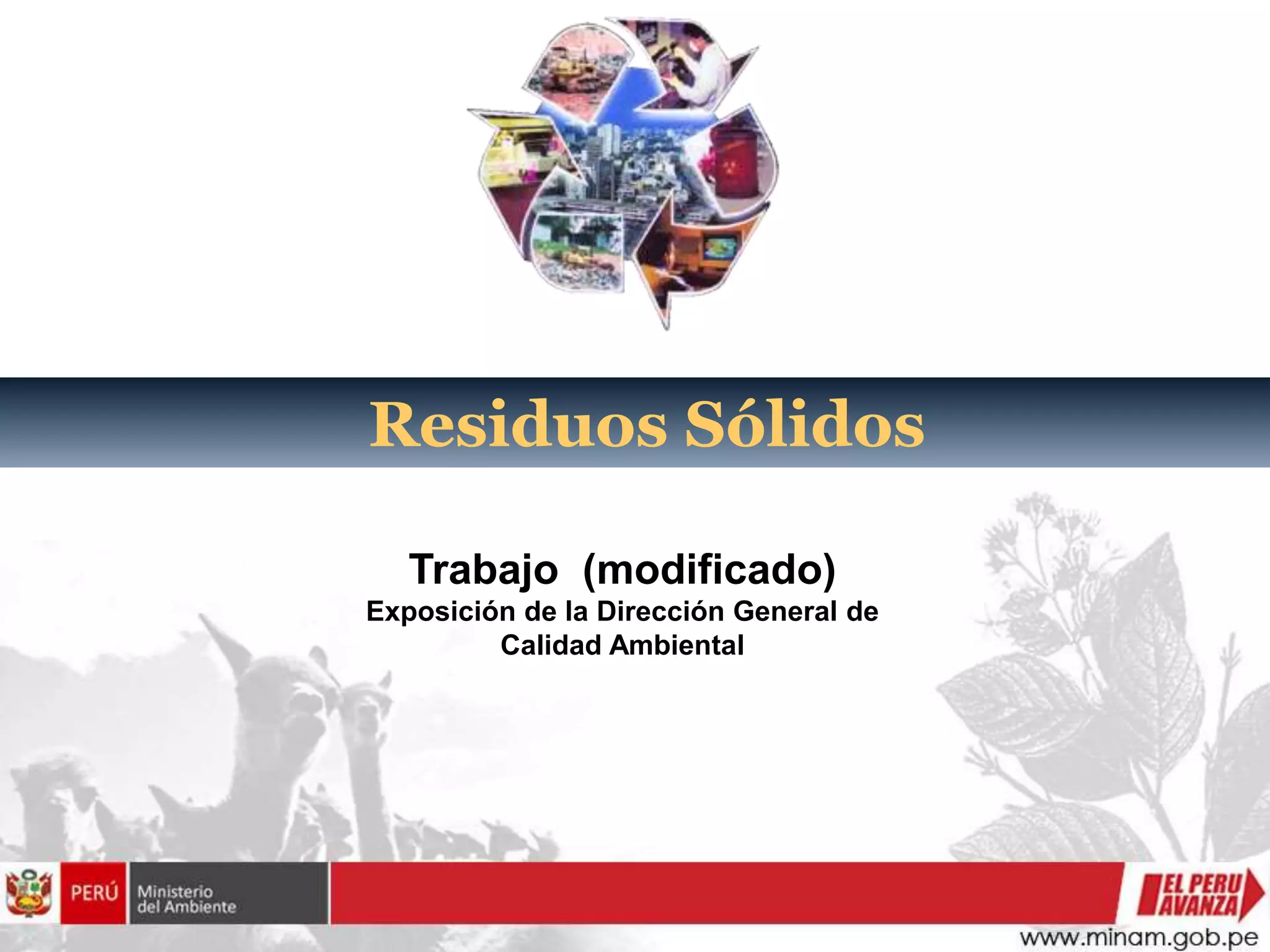 Residuos Sólidos

Trabajo (modificado)
Exposición de la Dirección General de Calidad Ambiental

PERÚ Ministerio del Ambiente

EL PERU AVANZA

www.minam.gob.pe